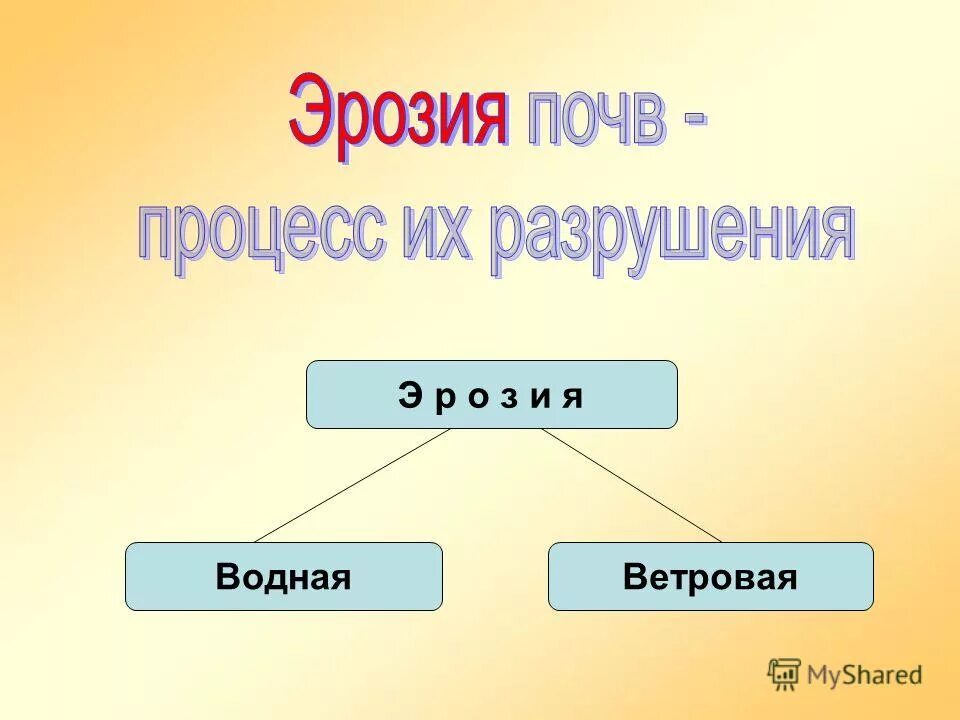 Эрозия почв -
процесс их разрушения

Э р о з и я

Водная

Ветровая

MyShared